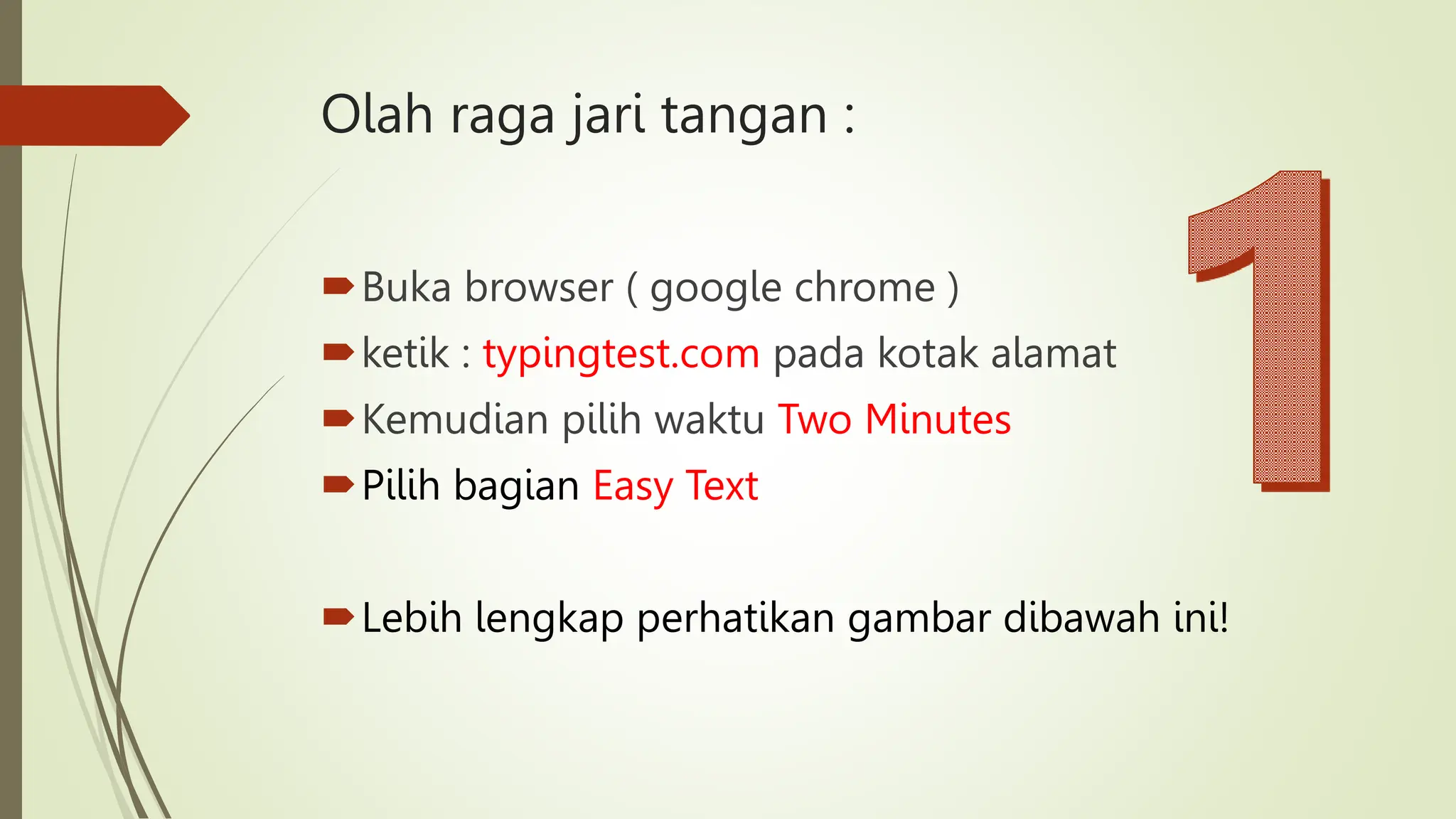 Olah raga jari tangan :

Buka browser ( google chrome )

ketik : typingtest.com pada kotak alamat

Kemudian pilih waktu Two Minutes

Pilih bagian Easy Text

Lebih lengkap perhatikan gambar dibawah ini!

1